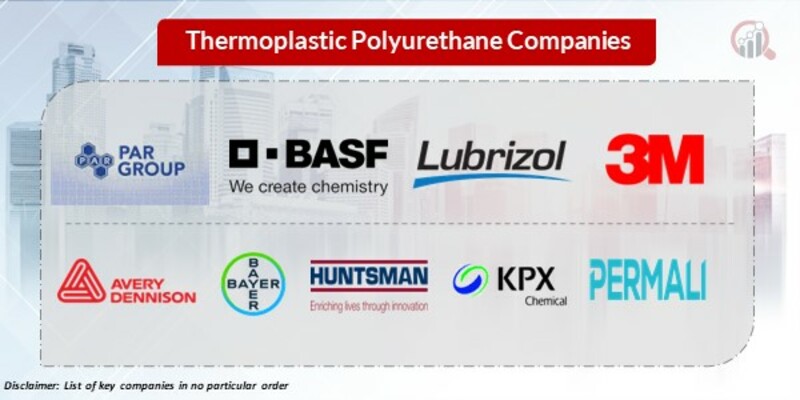 Thermoplastic Polyurethane Companies

PAR
PAR GROUP

BASF
We create chemistry

Lubrizol

3M

AVERY DENNISON

BAYER
BAYER

HUNTSMAN
Enriching lives through innovation

KPX
Chemical

PERMALI

Disclaimer: List of key companies in no particular order